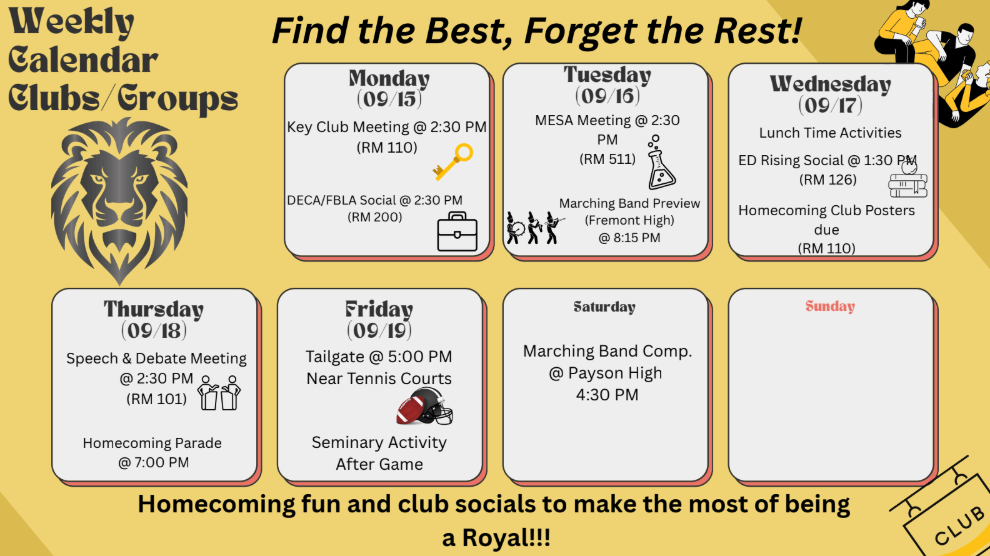 Weekly Calendar Clubs/Groups

Find the Best, Forget the Rest!

Monday (09/15)
Key Club Meeting @ 2:30 PM (RM 110)
DECA/FBLA Social @ 2:30 PM (RM 200)

Tuesday (09/16)
MESA Meeting @ 2:30 PM (RM 511)
Marching Band Preview (Fremont High) @ 8:15 PM

Wednesday (09/17)
Lunch Time Activities
ED Rising Social @ 1:30 PM (RM 126)
Homecoming Club Posters due (RM 110)

Thursday (09/18)
Speech & Debate Meeting @ 2:30 PM (RM 101)
Homecoming Parade @ 7:00 PM

Friday (09/19)
Tailgate @ 5:00 PM Near Tennis Courts
Seminary Activity After Game

Saturday
Marching Band Comp. @ Payson High 4:30 PM

Sunday

Homecoming fun and club socials to make the most of being a Royal!!!

CLUB